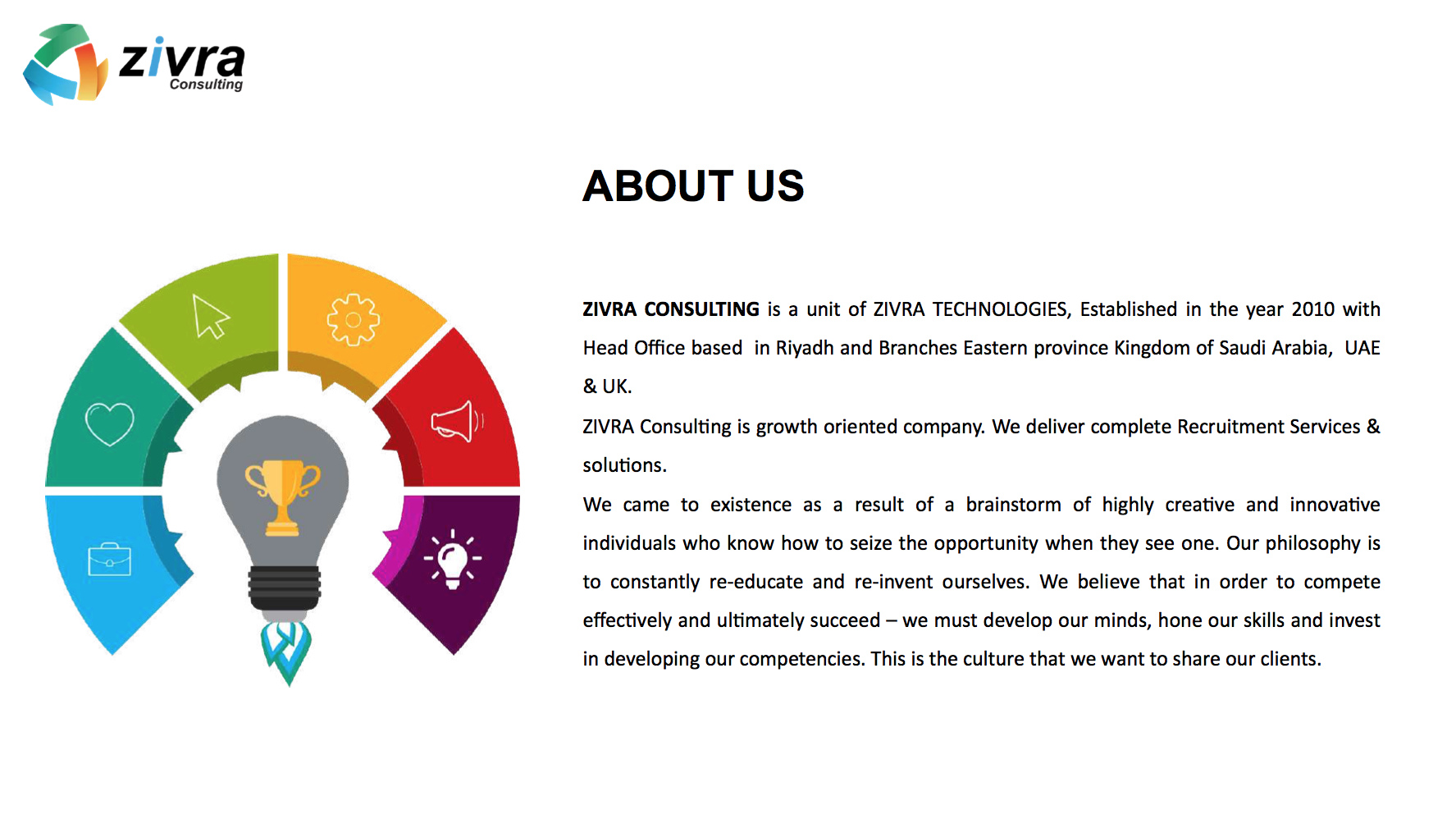 zivra
Consulting

ABOUT US

ZIVRA CONSULTING is a unit of ZIVRA TECHNOLOGIES, Established in the year 2010 with Head Office based in Riyadh and Branches Eastern province Kingdom of Saudi Arabia, UAE & UK.

ZIVRA Consulting is growth oriented company. We deliver complete Recruitment Services & solutions.

We came to existence as a result of a brainstorm of highly creative and innovative individuals who know how to seize the opportunity when they see one. Our philosophy is to constantly re-educate and re-invent ourselves. We believe that in order to compete effectively and ultimately succeed – we must develop our minds, hone our skills and invest in developing our competencies. This is the culture that we want to share our clients.